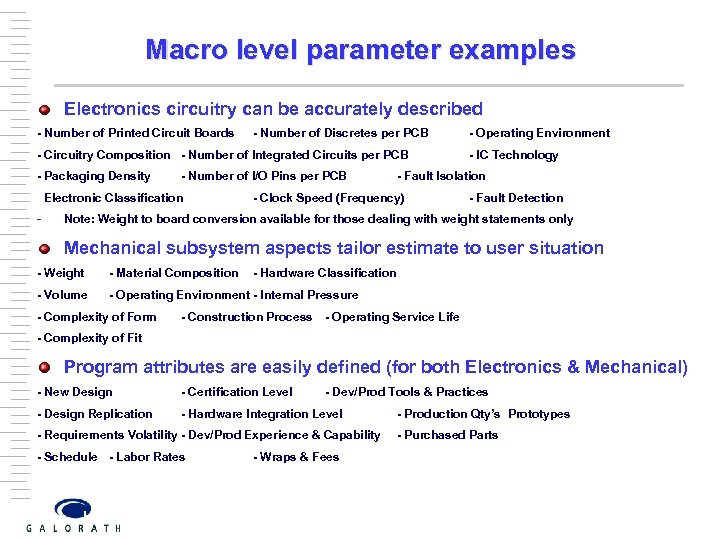 Macro level parameter examples

Electronics circuitry can be accurately described

- Number of Printed Circuit Boards - Number of Discretes per PCB - Operating Environment

- Circuitry Composition - Number of Integrated Circuits per PCB - IC Technology

- Packaging Density - Number of I/O Pins per PCB - Fault Isolation

Electronic Classification - Clock Speed (Frequency) - Fault Detection

- Note: Weight to board conversion available for those dealing with weight statements only

Mechanical subsystem aspects tailor estimate to user situation

- Weight - Material Composition - Hardware Classification

- Volume - Operating Environment - Internal Pressure

- Complexity of Form - Construction Process - Operating Service Life

- Complexity of Fit

Program attributes are easily defined (for both Electronics & Mechanical)

- New Design - Certification Level - Dev/Prod Tools & Practices

- Design Replication - Hardware Integration Level - Production Qty's Prototypes

- Requirements Volatility - Dev/Prod Experience & Capability - Purchased Parts

- Schedule - Labor Rates - Wraps & Fees

GALORATH